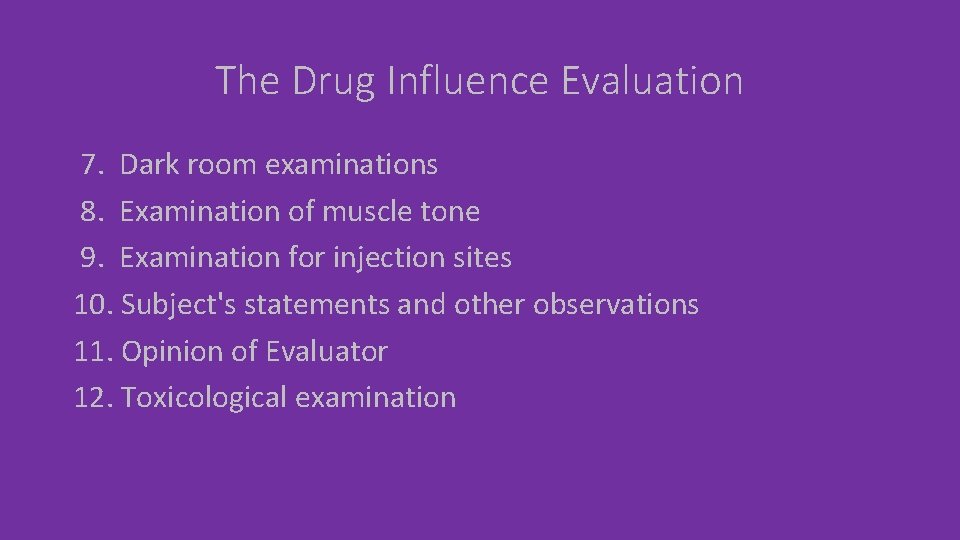 The Drug Influence Evaluation

7. Dark room examinations
8. Examination of muscle tone
9. Examination for injection sites
10. Subject's statements and other observations
11. Opinion of Evaluator
12. Toxicological examination